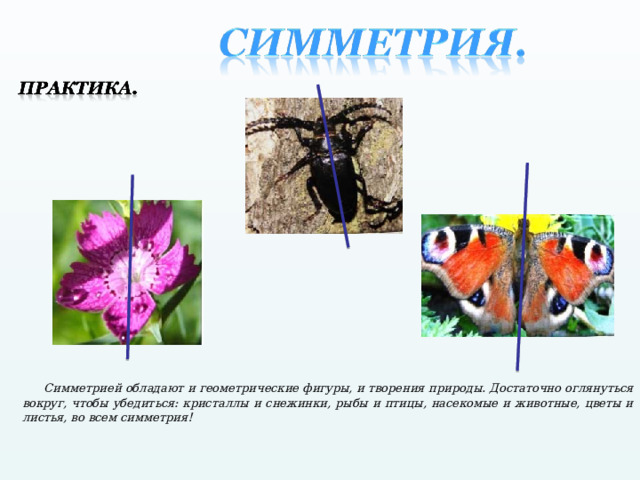 СИММЕТРИЯ.

ПРАКТИКА.

Симметрией обладают и геометрические фигуры, и творения природы. Достаточно оглянуться вокруг, чтобы убедиться: кристаллы и снежинки, рыбы и птицы, насекомые и животные, цветы и листья, во всем симметрия!